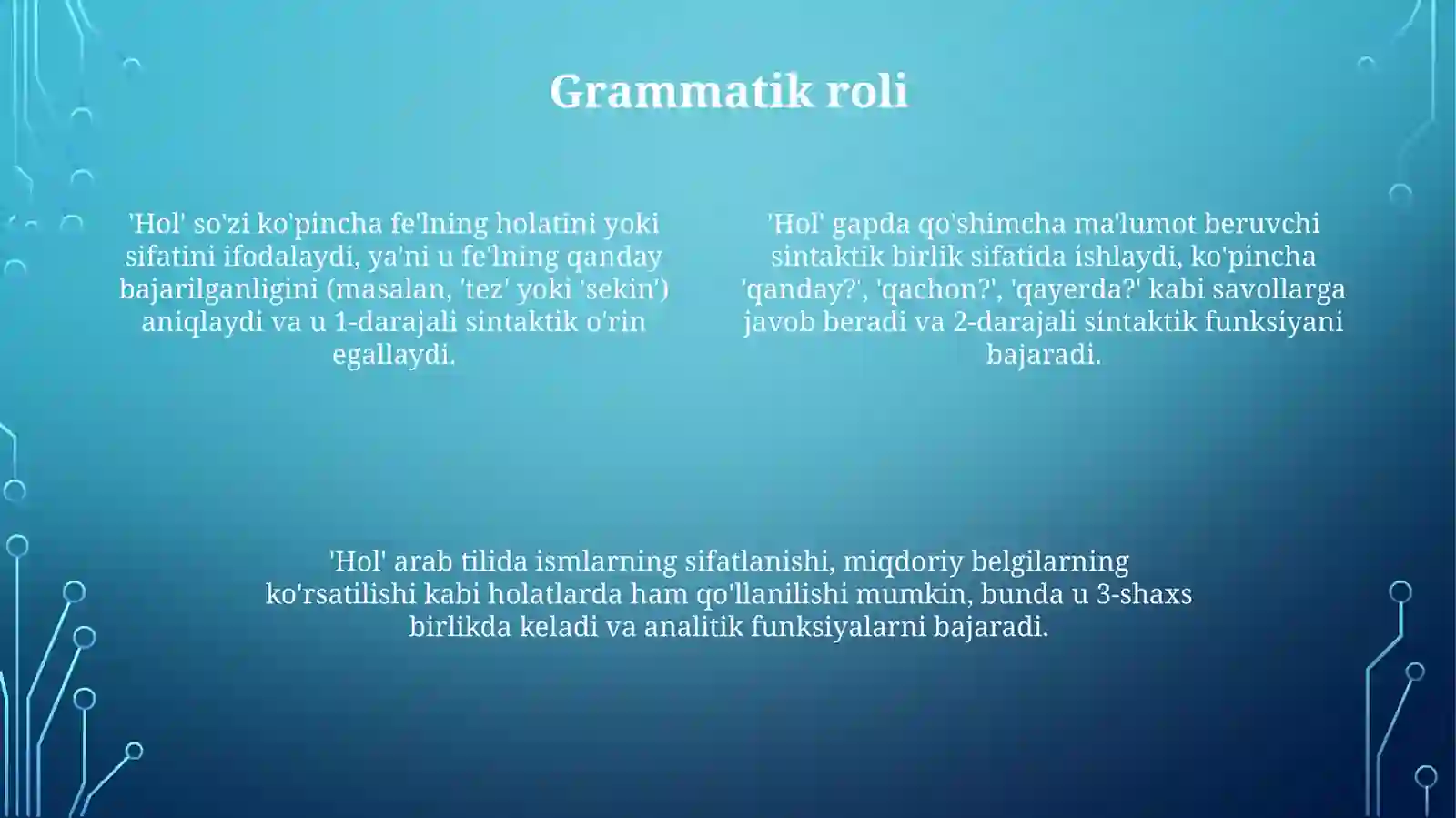 Grammatik roli

'Hol' so'zi ko'pincha fe'lning holatini yoki sifatini ifodalaydi, ya'ni u fe'lning qanday bajarilganligini (masalan, 'tez' yoki 'sekin') aniqlaydi va u 1-darajali sintaktik o'rin egallaydi.

'Hol' gapda qo'shimcha ma'lumot beruvchi sintaktik birlik sifatida ishlaydi, ko'pincha 'qanday?', 'qachon?', 'qayerda?' kabi savollarga javob beradi va 2-darajali sintaktik funksiyani bajaradi.

'Hol' arab tilida ismlarning sifatlanishi, miqdoriy belgilarning ko'rsatilishi kabi holatlarda ham qo'llanilishi mumkin, bunda u 3-shaxs birlikda keladi va analitik funksiyalarni bajaradi.